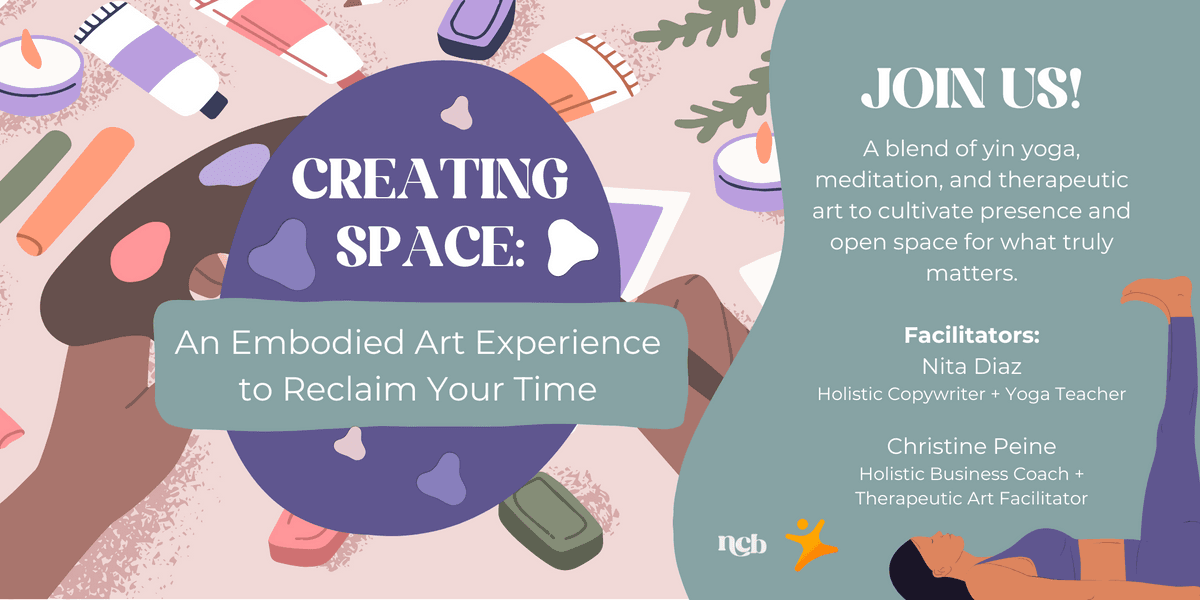 CREATING SPACE:

An Embodied Art Experience to Reclaim Your Time

JOIN US!

A blend of yin yoga, meditation, and therapeutic art to cultivate presence and open space for what truly matters.

Facilitators:
Nita Diaz
Holistic Copywriter + Yoga Teacher

Christine Peine
Holistic Business Coach + Therapeutic Art Facilitator

ncb